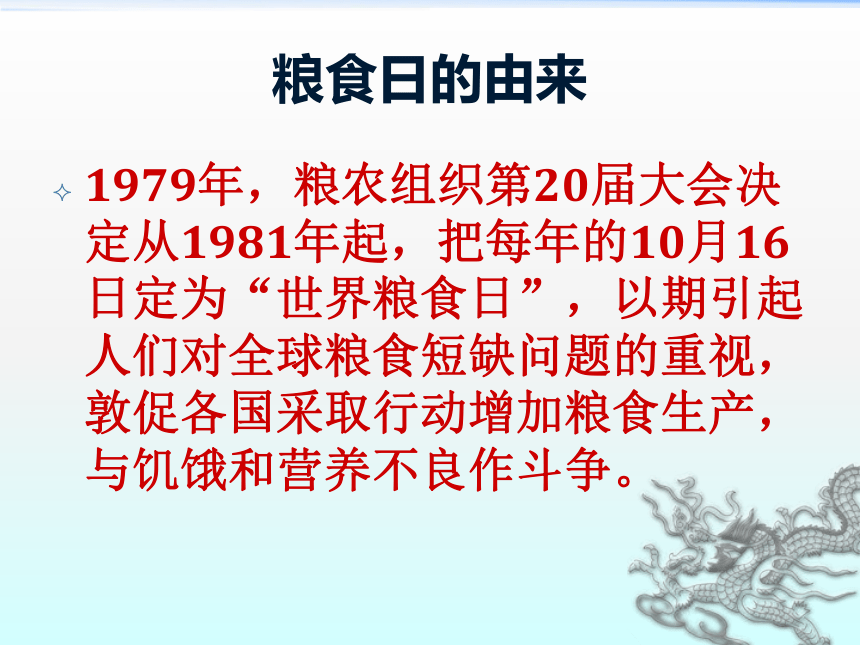 粮食日的由来

1979年，粮农组织第20届大会决定从1981年起，把每年的10月16日定为“世界粮食日”，以期引起人们对全球粮食短缺问题的重视，敦促各国采取行动增加粮食生产，与饥饿和营养不良作斗争。